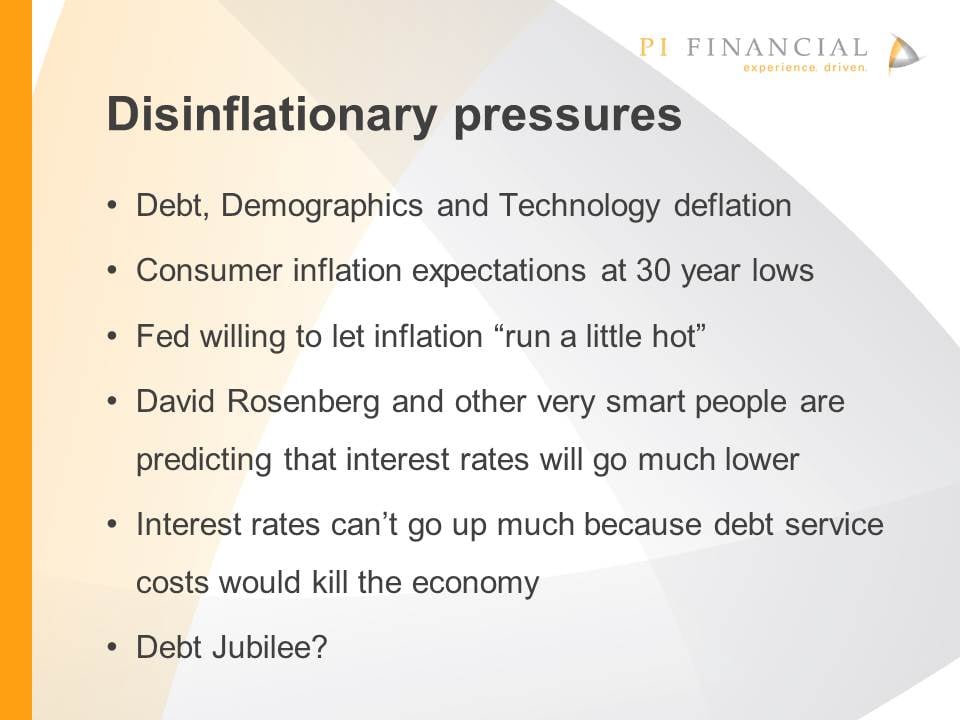 PI FINANCIAL
experience. driven.

Disinflationary pressures

• Debt, Demographics and Technology deflation
• Consumer inflation expectations at 30 year lows
• Fed willing to let inflation “run a little hot”
• David Rosenberg and other very smart people are predicting that interest rates will go much lower
• Interest rates can’t go up much because debt service costs would kill the economy
• Debt Jubilee?